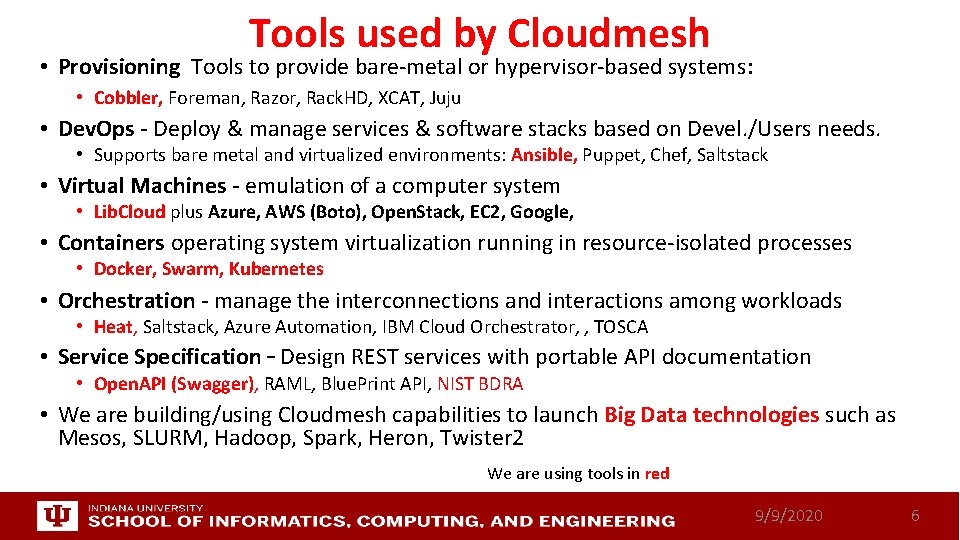 Tools used by Cloudmesh

• Provisioning Tools to provide bare-metal or hypervisor-based systems:
  • Cobbler, Foreman, Razor, RackHD, XCAT, Juju
• DevOps - Deploy & manage services & software stacks based on Devel./Users needs.
  • Supports bare metal and virtualized environments: Ansible, Puppet, Chef, Saltstack
• Virtual Machines - emulation of a computer system
  • LibCloud plus Azure, AWS (Boto), OpenStack, EC2, Google,
• Containers operating system virtualization running in resource-isolated processes
  • Docker, Swarm, Kubernetes
• Orchestration - manage the interconnections and interactions among workloads
  • Heat, Saltstack, Azure Automation, IBM Cloud Orchestrator, , TOSCA
• Service Specification – Design REST services with portable API documentation
  • OpenAPI (Swagger), RAML, BluePrint API, NIST BDRA
• We are building/using Cloudmesh capabilities to launch Big Data technologies such as Mesos, SLURM, Hadoop, Spark, Heron, Twister2

We are using tools in red

INDIANA UNIVERSITY
SCHOOL OF INFORMATICS, COMPUTING, AND ENGINEERING
9/9/2020
6